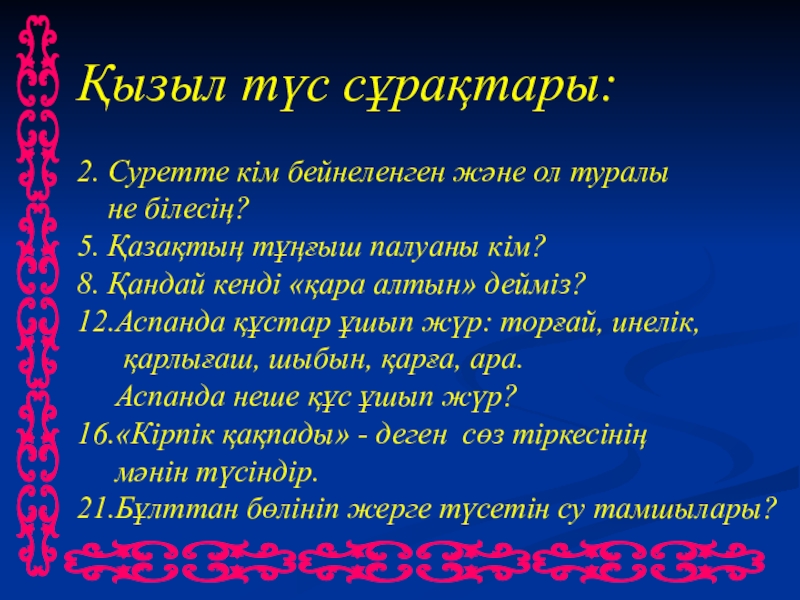 Қызыл түс сұрақтары:

2. Суретте кім бейнеленген және ол туралы не білесің?
5. Қазақтың тұңғыш палуаны кім?
8. Қандай кенді «қара алтын» дейміз?
12.Аспанда құстар ұшып жүр: торғай, инелік, қарлығаш, шыбын, қарға, ара.
Аспанда неше құс ұшып жүр?
16.«Кірпік қақпады» - деген сөз тіркесінің мәнін түсіндір.
21.Бұлттан бөлініп жерге түсетін су тамшылары?